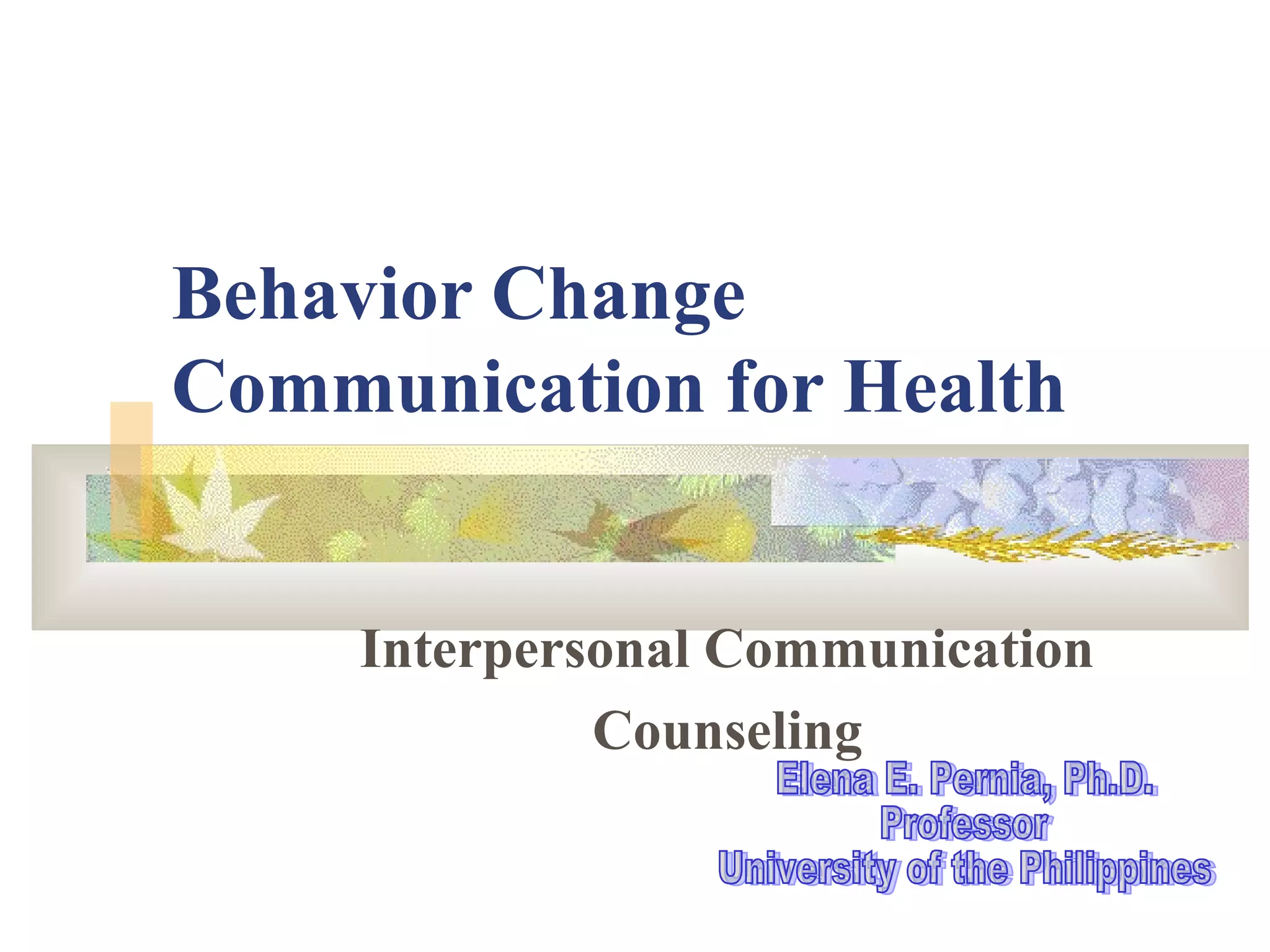 Behavior Change Communication for Health

Interpersonal Communication
Counseling

Elena E. Pernia, Ph.D.
Professor
University of the Philippines